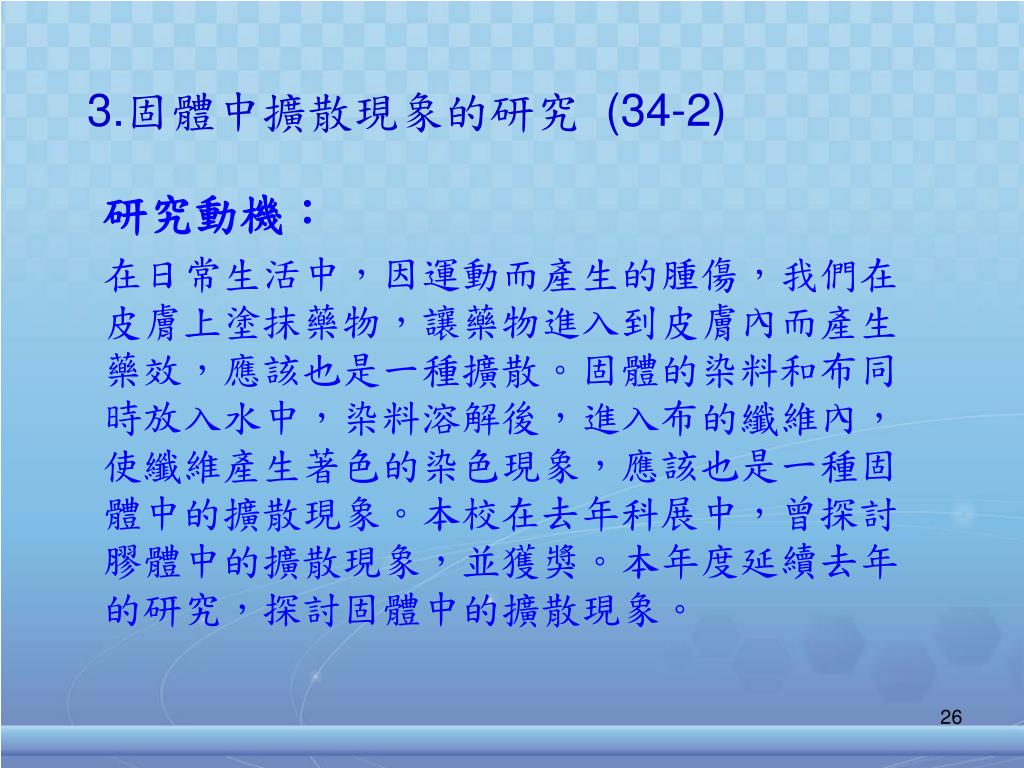 3.固體中擴散現象的研究 (34-2)

研究動機：

在日常生活中，因運動而產生的腫傷，我們在皮膚上塗抹藥物，讓藥物進入到皮膚內而產生藥效，應該也是一種擴散。固體的染料和布同時放入水中，染料溶解後，進入布的纖維內，使纖維產生著色的染色現象，應該也是一種固體中的擴散現象。本校在去年科展中，曾探討膠體中的擴散現象，並獲獎。本年度延續去年的研究，探討固體中的擴散現象。

26